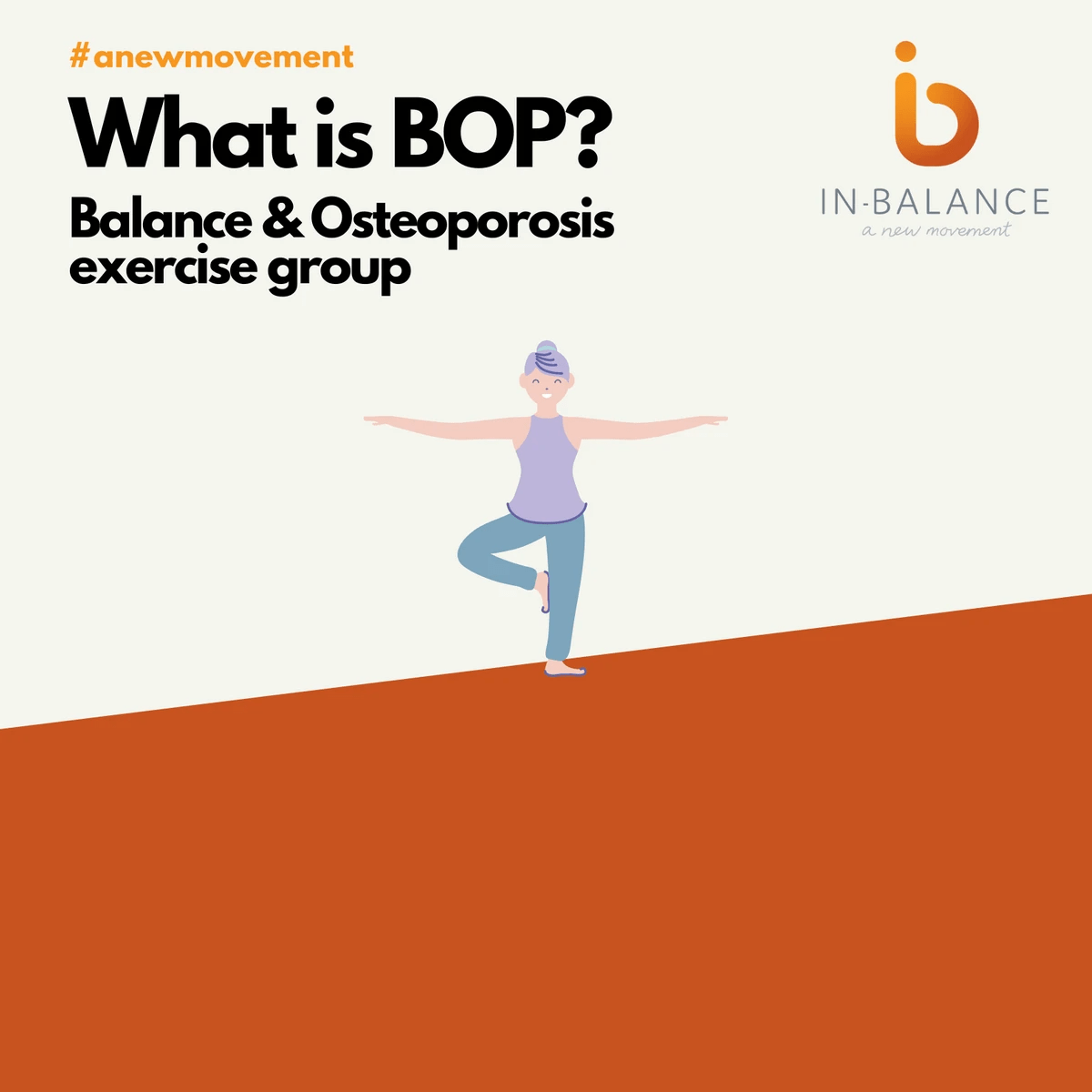 #anewmovement

What is BOP?

Balance & Osteoporosis exercise group

IN-BALANCE
a new movement